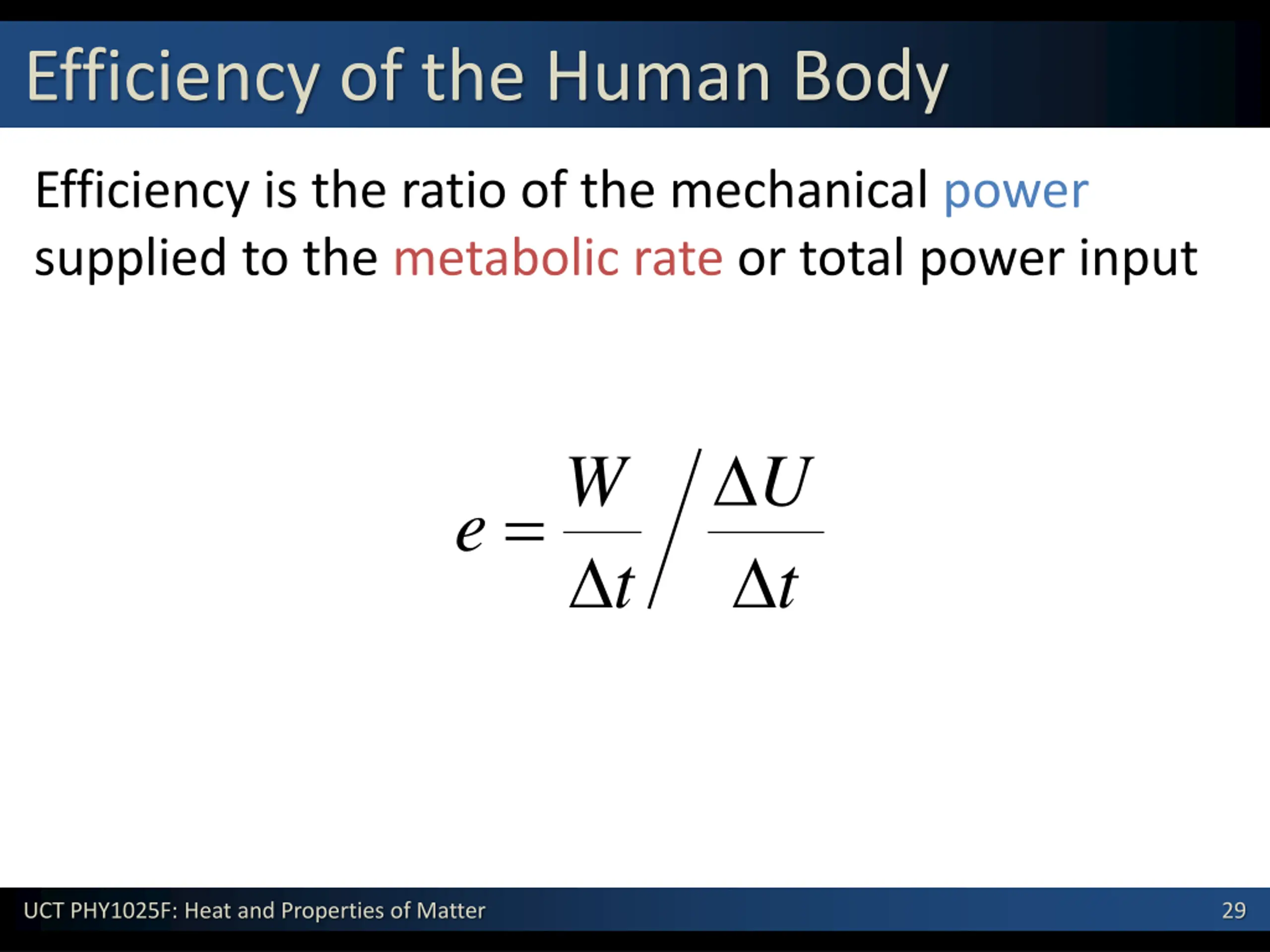 Efficiency of the Human Body

Efficiency is the ratio of the mechanical power supplied to the metabolic rate or total power input

$e = \frac{W}{\Delta t} \Big/ \frac{\Delta U}{\Delta t}$

UCT PHY1025F: Heat and Properties of Matter

29